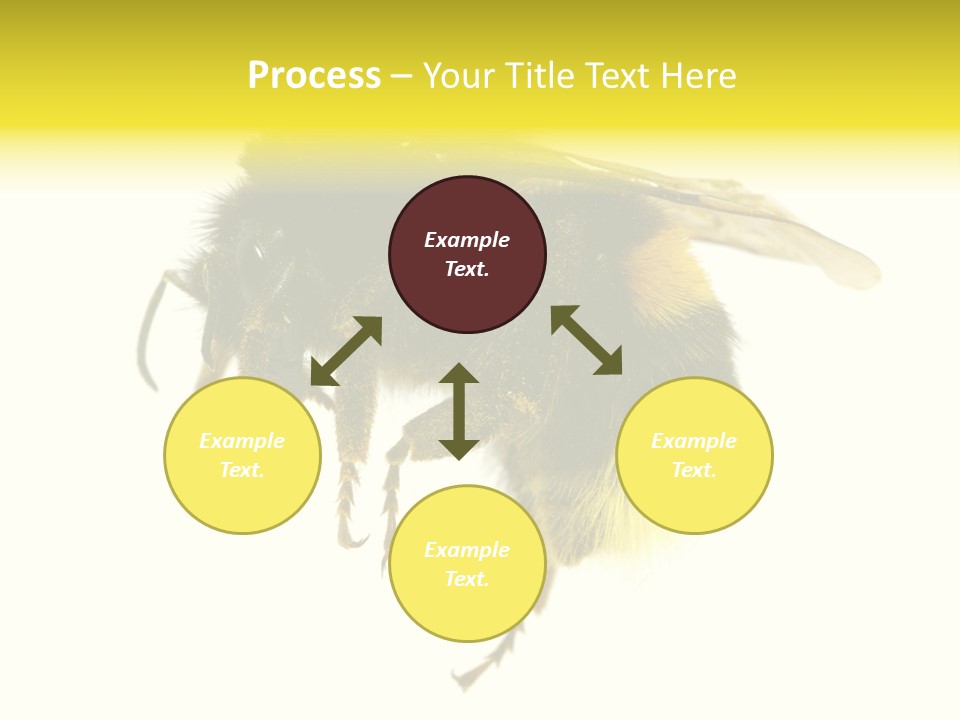 Process – Your Title Text Here

Example Text.

Example Text.

Example Text.

Example Text.